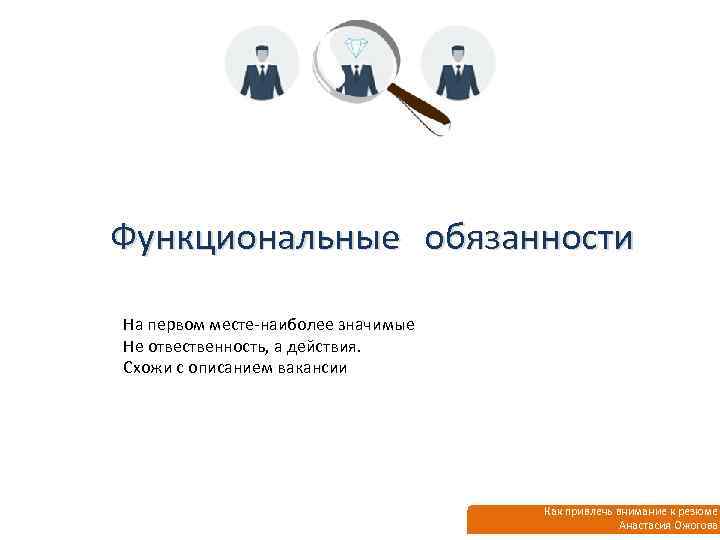 Функциональные обязанности

На первом месте-наиболее значимые
Не отвественность, а действия.
Схожи с описанием вакансии

Как привлечь внимание к резюме
Анастасия Ожогова